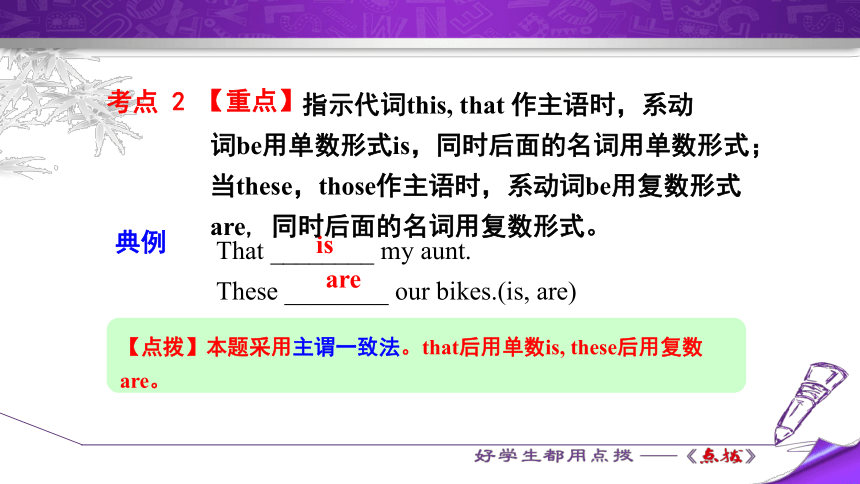 考点 2 【重点】指示代词this, that 作主语时，系动词be用单数形式is，同时后面的名词用单数形式；当these，those作主语时，系动词be用复数形式are，同时后面的名词用复数形式。

典例 That ___is___ my aunt.

These ___are___ our bikes.(is, are)

【点拨】本题采用主谓一致法。that后用单数is, these后用复数are。

好学生都用点拨 ——《点拨》